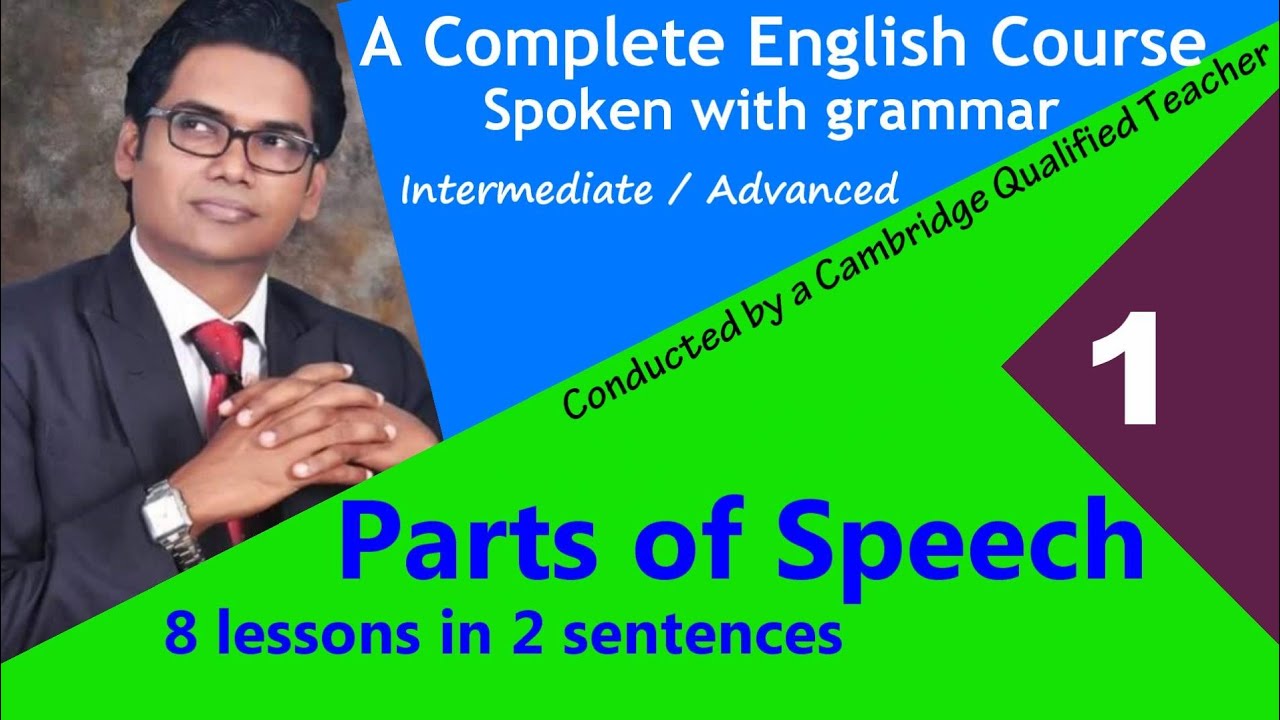 A Complete English Course
Spoken with grammar

Intermediate / Advanced

Conducted by a Cambridge Qualified Teacher

1

Parts of Speech

8 lessons in 2 sentences